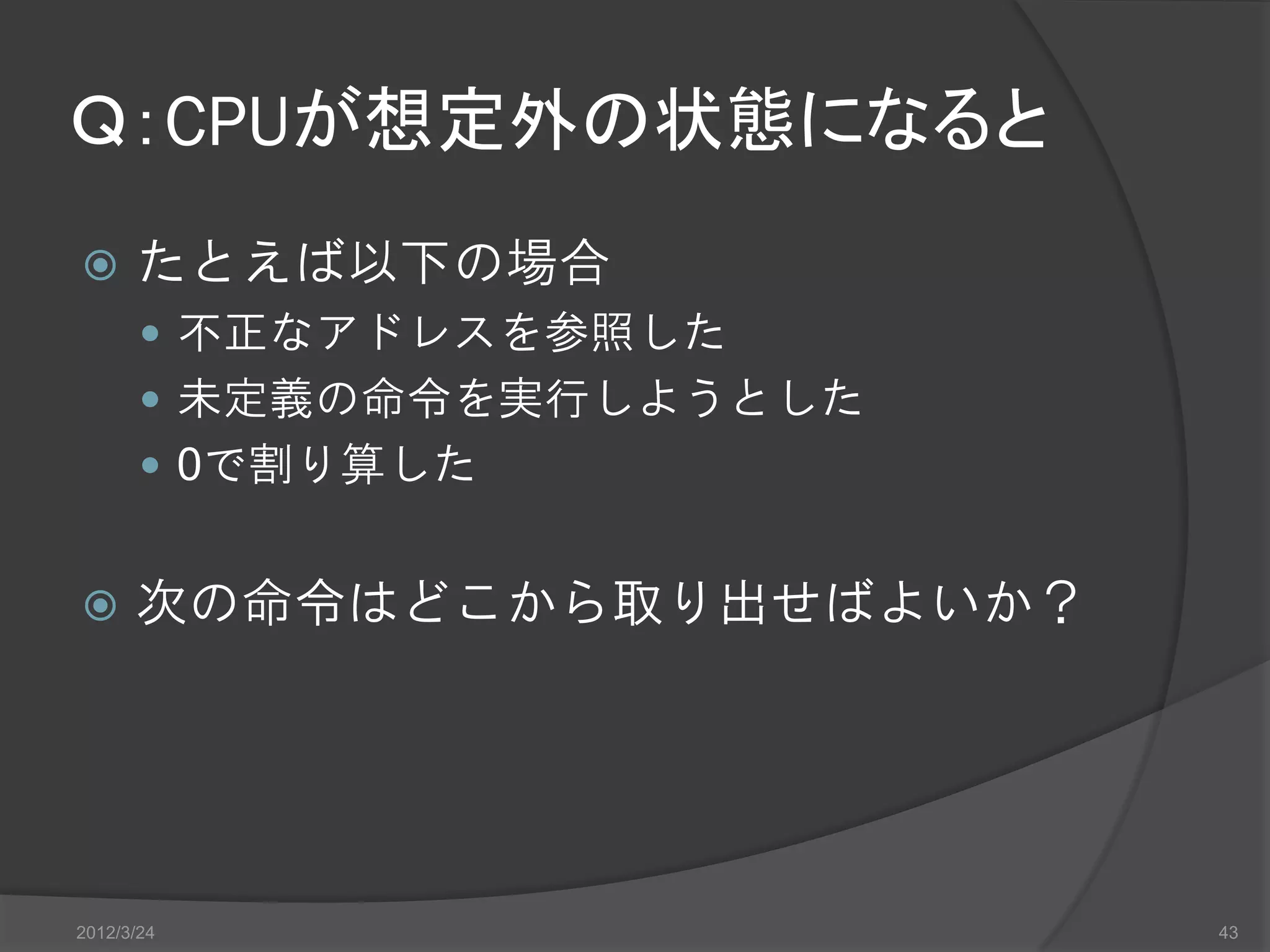 Q:CPUが想定外の状態になると

たとえば以下の場合

不正なアドレスを参照した

未定義の命令を実行しようとした

0で割り算した

次の命令はどこから取り出せばよいか？

2012/3/24

43